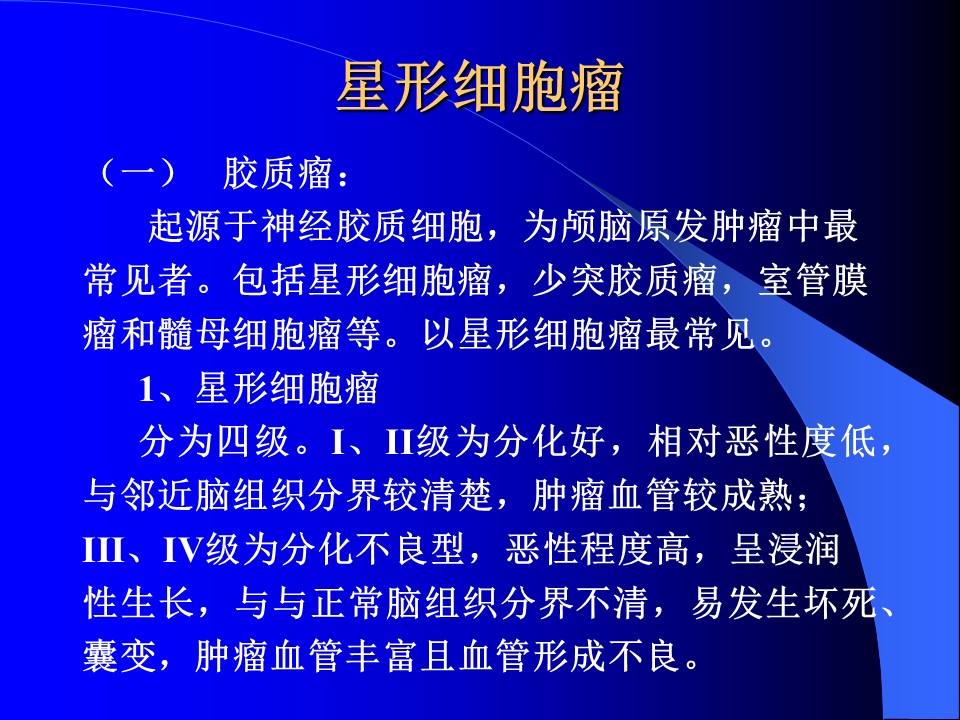 星形细胞瘤

（一） 胶质瘤：

起源于神经胶质细胞，为颅脑原发肿瘤中最常见者。包括星形细胞瘤，少突胶质瘤，室管膜瘤和髓母细胞瘤等。以星形细胞瘤最常见。

1、星形细胞瘤

分为四级。I、II级为分化好，相对恶性度低，与邻近脑组织分界较清楚，肿瘤血管较成熟；III、IV级为分化不良型，恶性程度高，呈浸润性生长，与与正常脑组织分界不清，易发生坏死、囊变，肿瘤血管丰富且血管形成不良。